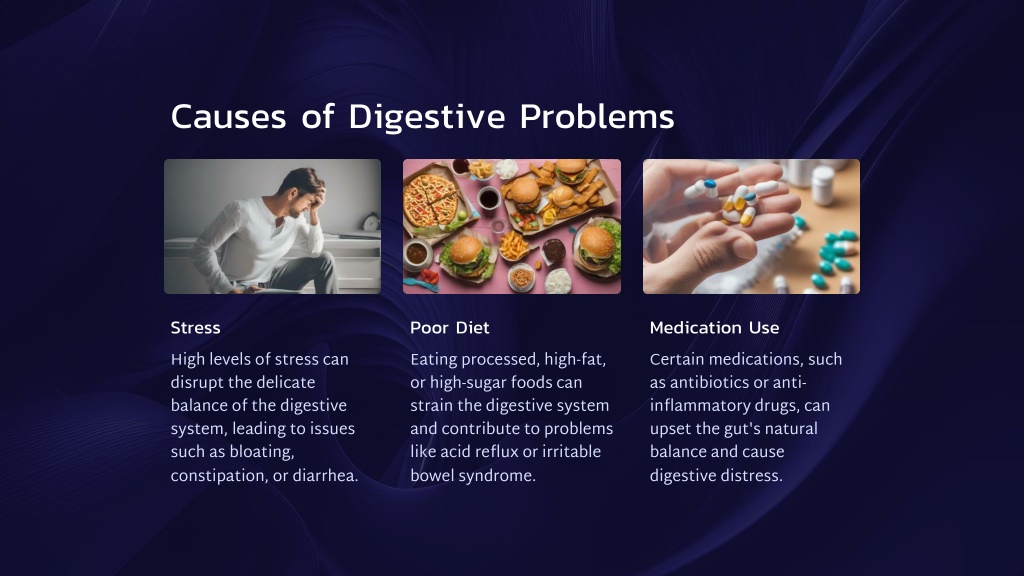 Causes of Digestive Problems

Stress

High levels of stress can disrupt the delicate balance of the digestive system, leading to issues such as bloating, constipation, or diarrhea.

Poor Diet

Eating processed, high-fat, or high-sugar foods can strain the digestive system and contribute to problems like acid reflux or irritable bowel syndrome.

Medication Use

Certain medications, such as antibiotics or anti-inflammatory drugs, can upset the gut's natural balance and cause digestive distress.